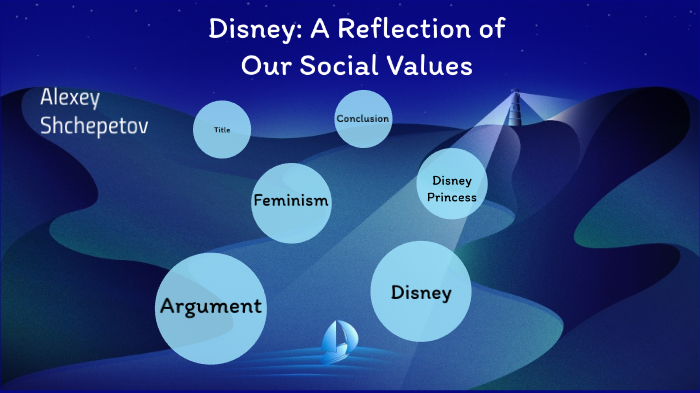 Disney: A Reflection of Our Social Values

Alexey Shchepetov

Title

Conclusion

Feminism

Disney Princess

Argument

Disney